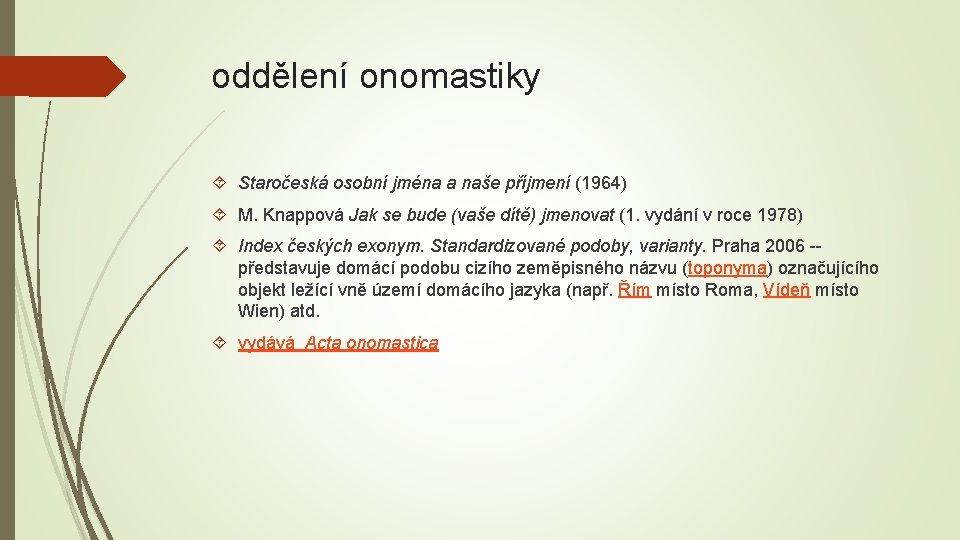 oddělení onomastiky

Staročeská osobní jména a naše příjmení (1964)

M. Knappová Jak se bude (vaše dítě) jmenovat (1. vydání v roce 1978)

Index českých exonym. Standardizované podoby, varianty. Praha 2006 -- představuje domácí podobu cizího zeměpisného názvu (toponyma) označujícího objekt ležící vně území domácího jazyka (např. Řím místo Roma, Vídeň místo Wien) atd.

vydává Acta onomastica